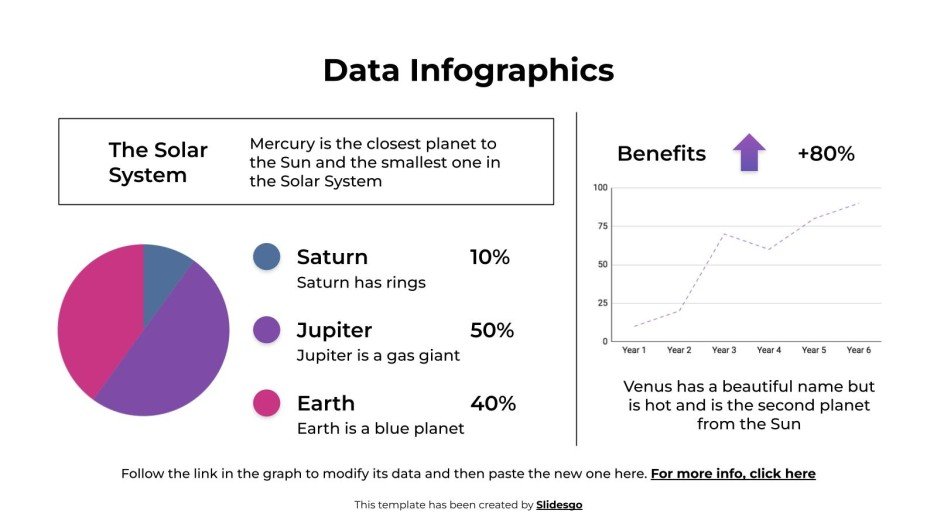 Data Infographics

The Solar System

Mercury is the closest planet to the Sun and the smallest one in the Solar System

Saturn 10%
Saturn has rings

Jupiter 50%
Jupiter is a gas giant

Earth 40%
Earth is a blue planet

Benefits +80%

100
75
50
25
0
Year 1 Year 2 Year 3 Year 4 Year 5 Year 6

Venus has a beautiful name but is hot and is the second planet from the Sun

Follow the link in the graph to modify its data and then paste the new one here. For more info, click here

This template has been created by Slidesgo